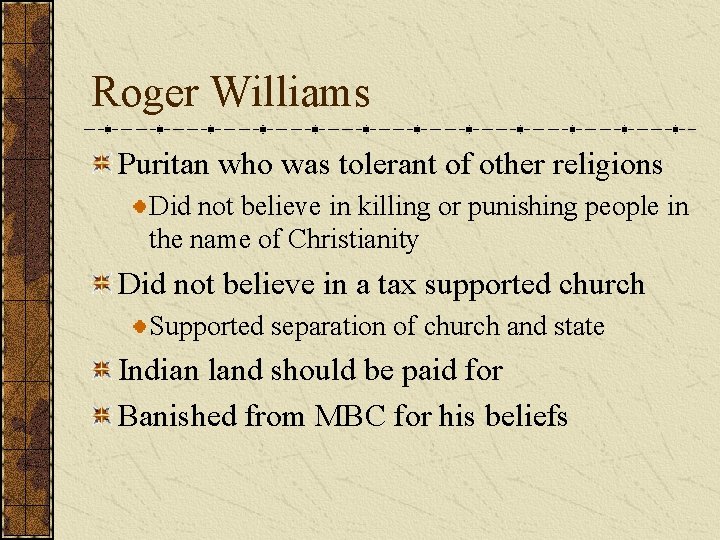 Roger Williams

Puritan who was tolerant of other religions

Did not believe in killing or punishing people in the name of Christianity

Did not believe in a tax supported church

Supported separation of church and state

Indian land should be paid for

Banished from MBC for his beliefs